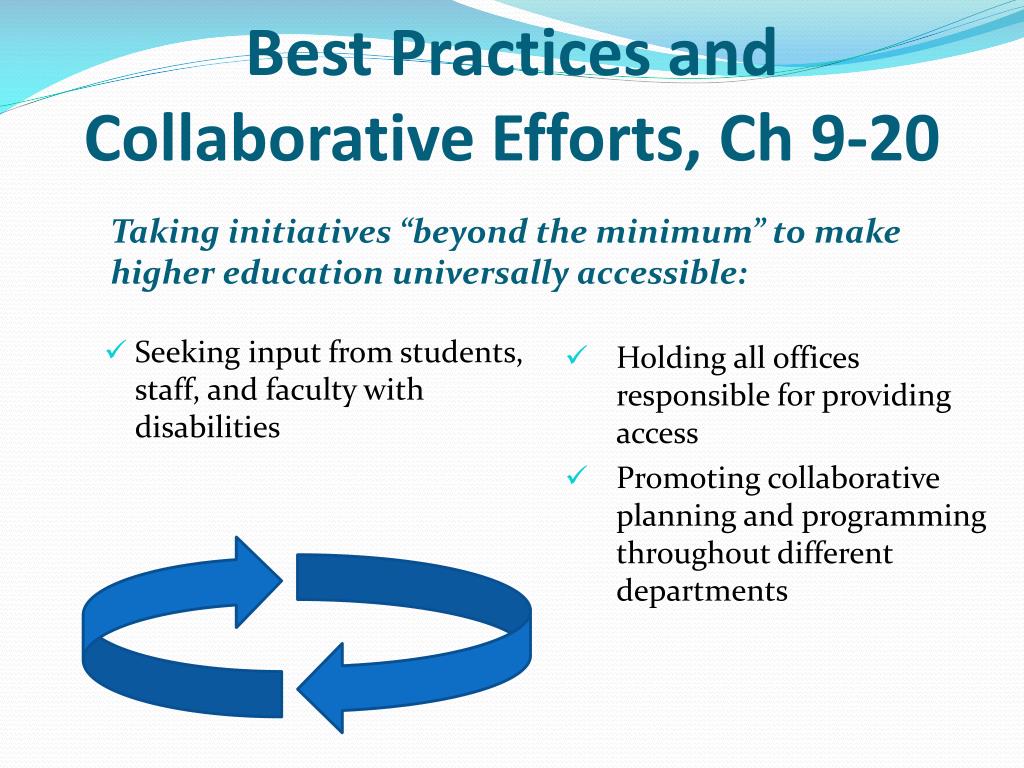 Best Practices and Collaborative Efforts, Ch 9-20

Taking initiatives “beyond the minimum” to make higher education universally accessible:

✓ Seeking input from students, staff, and faculty with disabilities

✓ Holding all offices responsible for providing access

✓ Promoting collaborative planning and programming throughout different departments